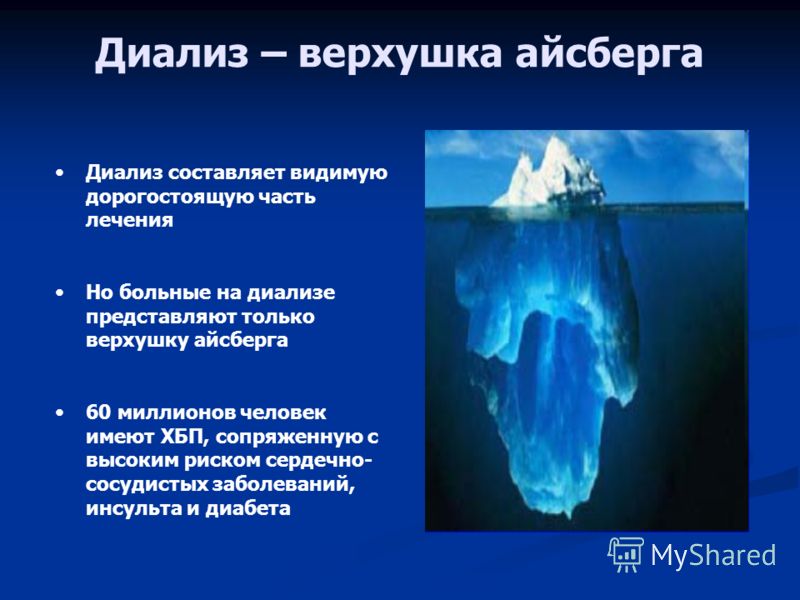 Диализ – верхушка айсберга

• Диализ составляет видимую дорогостоящую часть лечения

• Но больные на диализе представляют только верхушку айсберга

• 60 миллионов человек имеют ХБП, сопряженную с высоким риском сердечно-сосудистых заболеваний, инсульта и диабета

MyShared